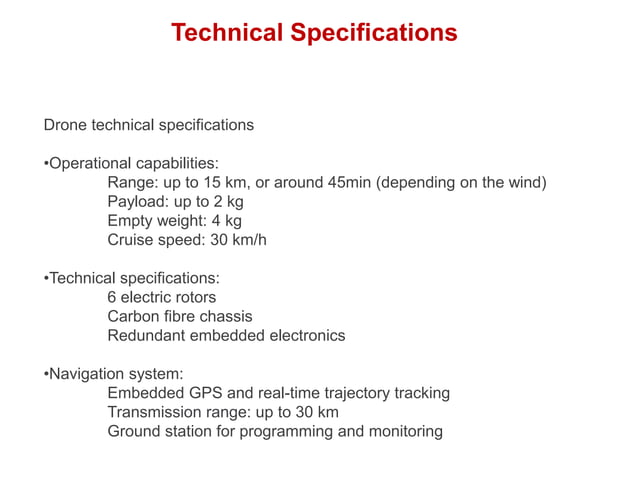 Technical Specifications

Drone technical specifications

•Operational capabilities:
Range: up to 15 km, or around 45min (depending on the wind)
Payload: up to 2 kg
Empty weight: 4 kg
Cruise speed: 30 km/h

•Technical specifications:
6 electric rotors
Carbon fibre chassis
Redundant embedded electronics

•Navigation system:
Embedded GPS and real-time trajectory tracking
Transmission range: up to 30 km
Ground station for programming and monitoring